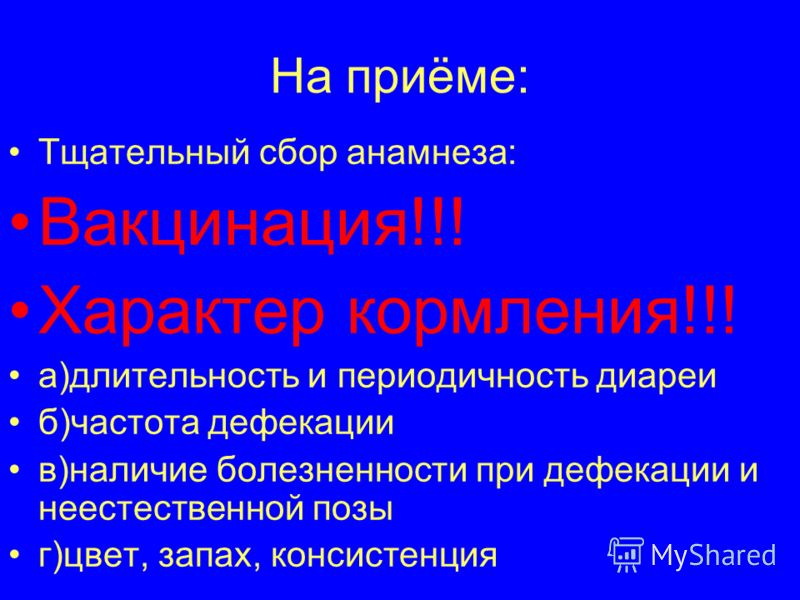 На приёме:

• Тщательный сбор анамнеза:
• Вакцинация!!!
• Характер кормления!!!
• а)длительность и периодичность диареи
• б)частота дефекации
• в)наличие болезненности при дефекации и неестественной позы
• г)цвет, запах, консистенция

MyShared